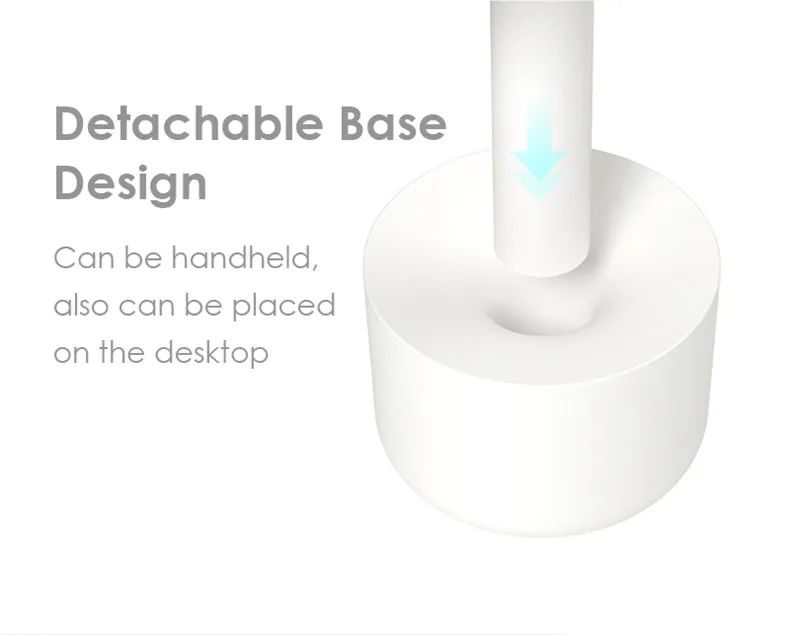 Detachable Base Design

Can be handheld, also can be placed on the desktop